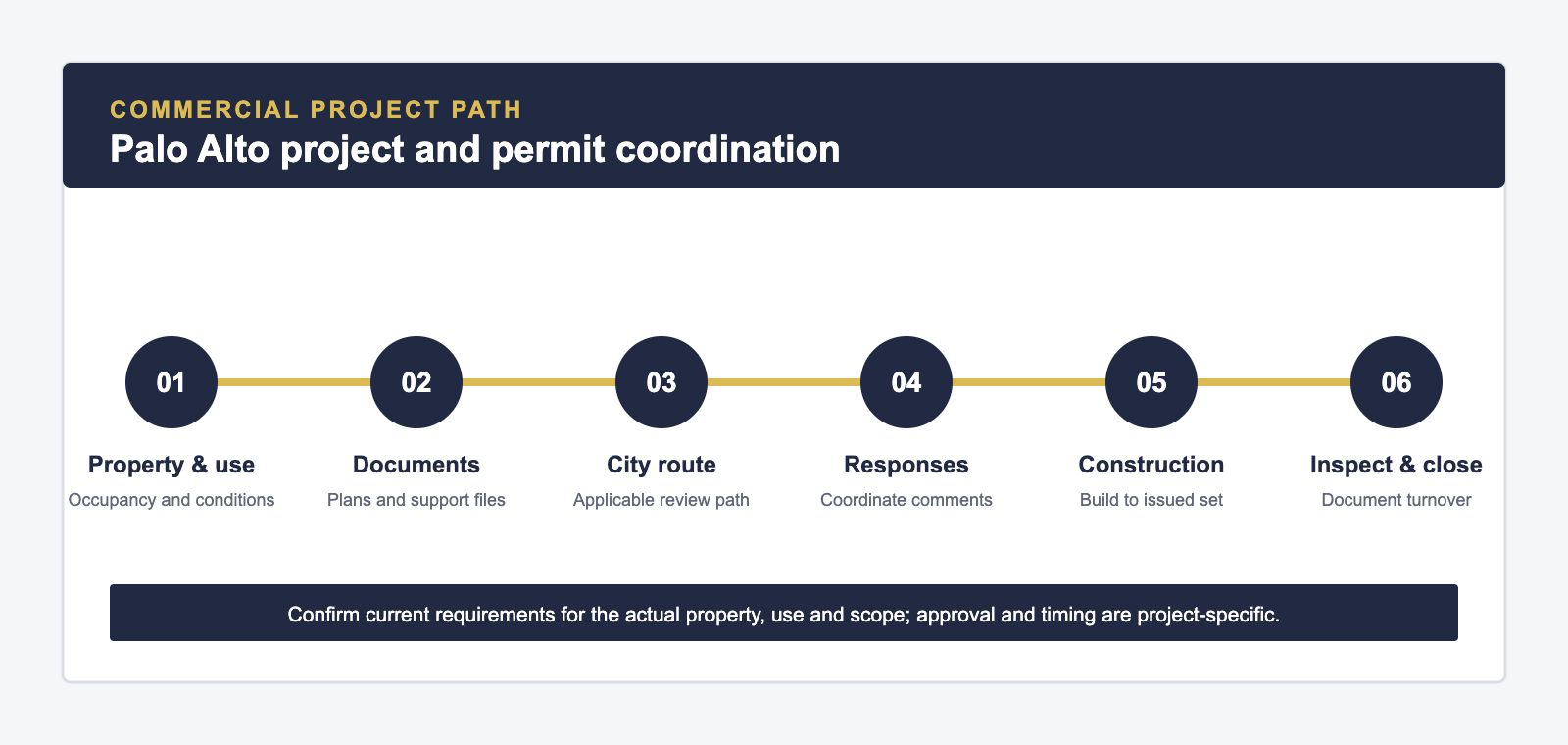 COMMERCIAL PROJECT PATH

Palo Alto project and permit coordination

01

Property & use

Occupancy and conditions

02

Documents

Plans and support files

03

City route

Applicable review path

04

Responses

Coordinate comments

05

Construction

Build to issued set

06

Inspect & close

Document turnover

Confirm current requirements for the actual property, use and scope; approval and timing are project-specific.